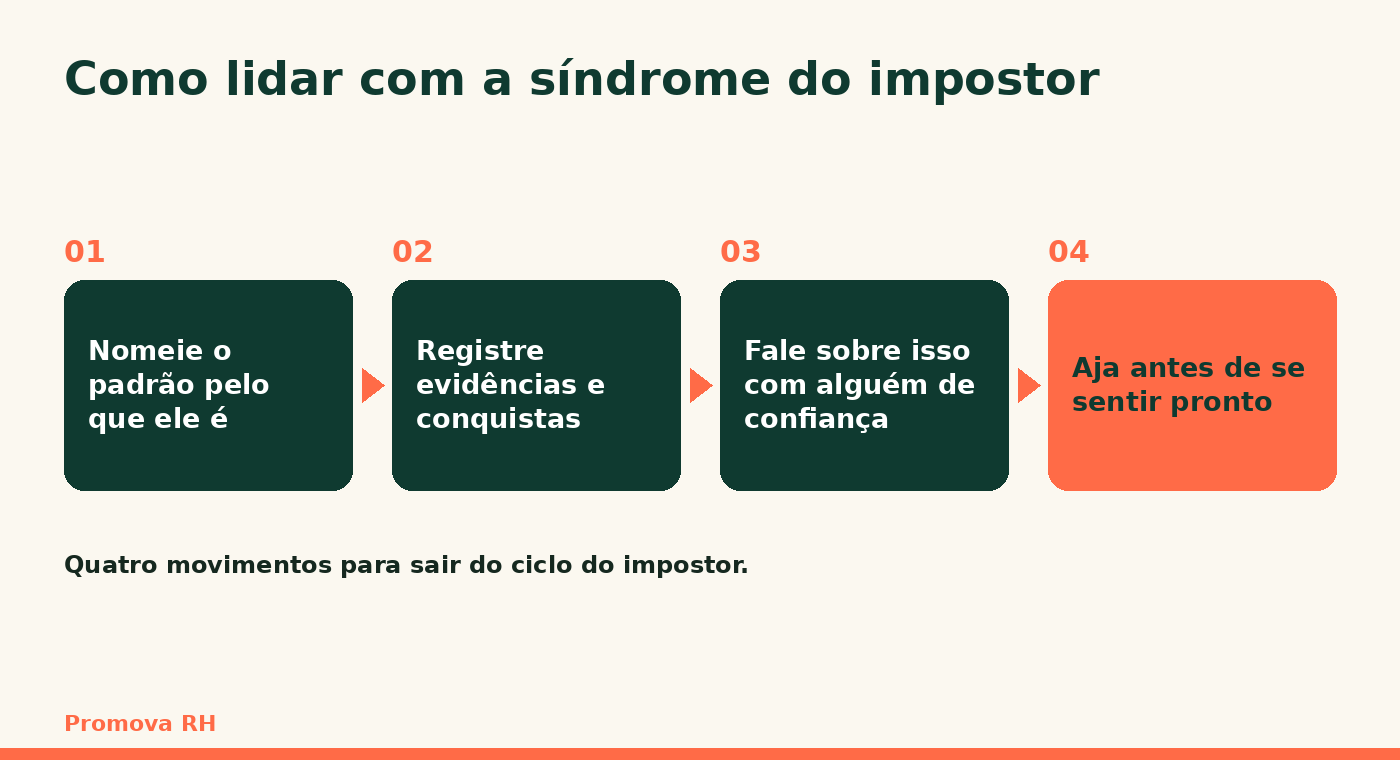 Como lidar com a síndrome do impostor

01
Nomeie o padrão pelo que ele é

02
Registre evidências e conquistas

03
Fale sobre isso com alguém de confiança

04
Aja antes de se sentir pronto

Quatro movimentos para sair do ciclo do impostor.

Promova RH